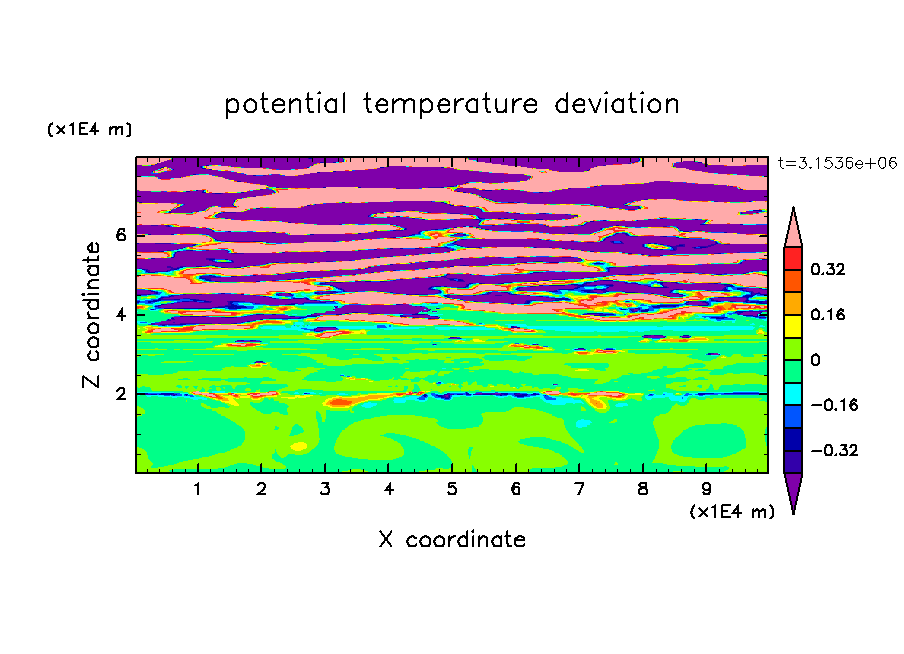 potential temperature deviation

(x1E4 m)

t=3.1536e+06

Z coordinate

6

4

2

0.32

0.16

0

−0.16

−0.32

1 2 3 4 5 6 7 8 9

(x1E4 m)

X coordinate